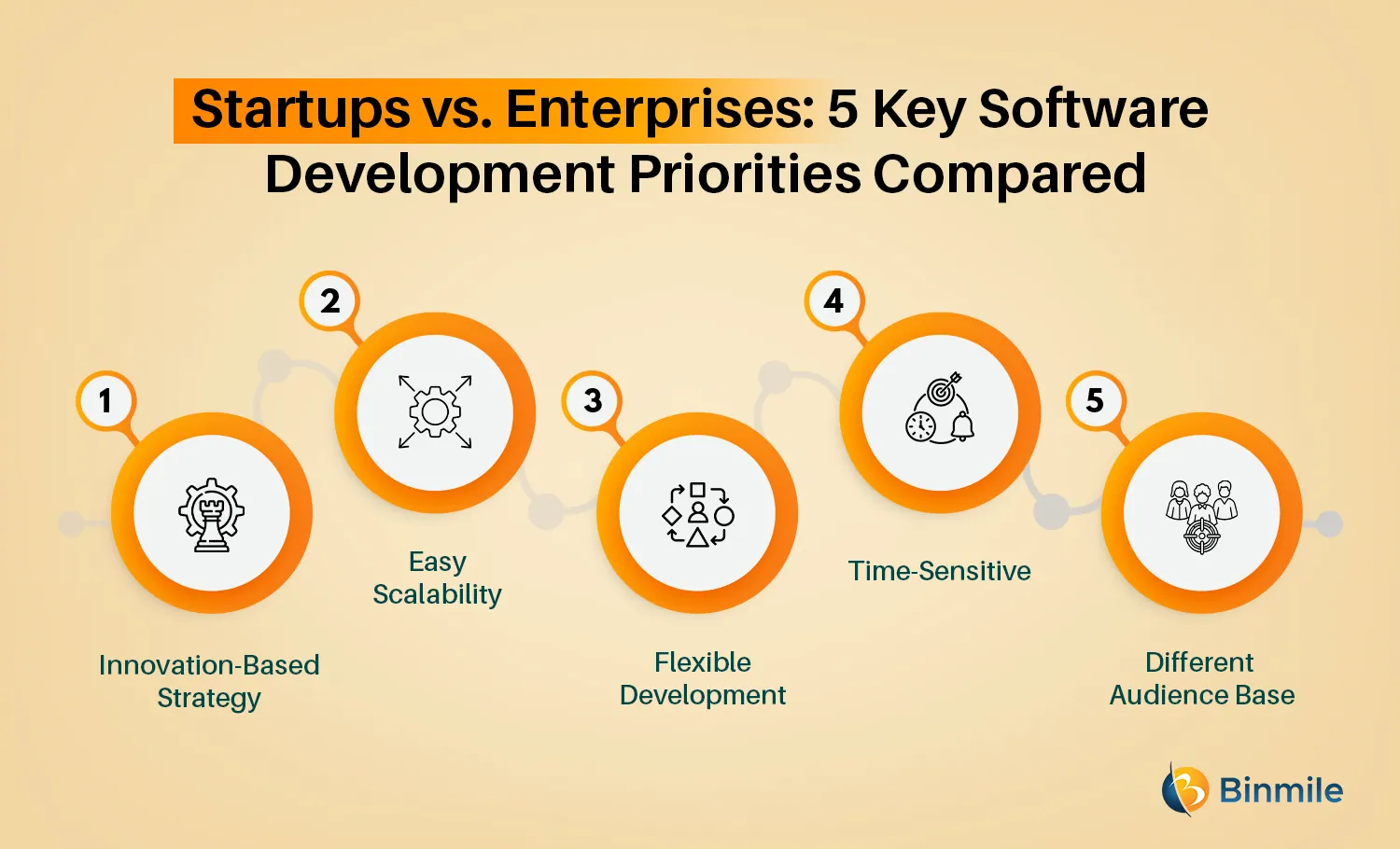 Startups vs. Enterprises: 5 Key Software Development Priorities Compared

1
Innovation-Based Strategy

2
Easy Scalability

3
Flexible Development

4
Time-Sensitive

5
Different Audience Base

Binmile